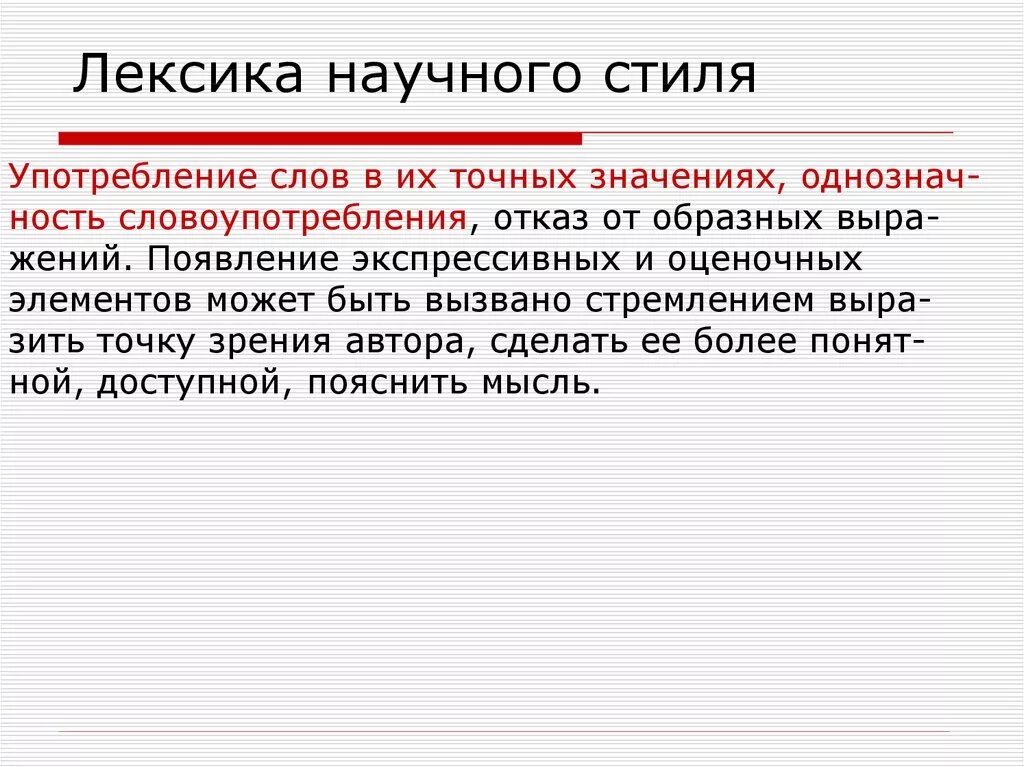 Лексика научного стиля

Употребление слов в их точных значениях, однозначность словоупотребления, отказ от образных выражений. Появление экспрессивных и оценочных элементов может быть вызвано стремлением выразить точку зрения автора, сделать ее более понятной, доступной, пояснить мысль.